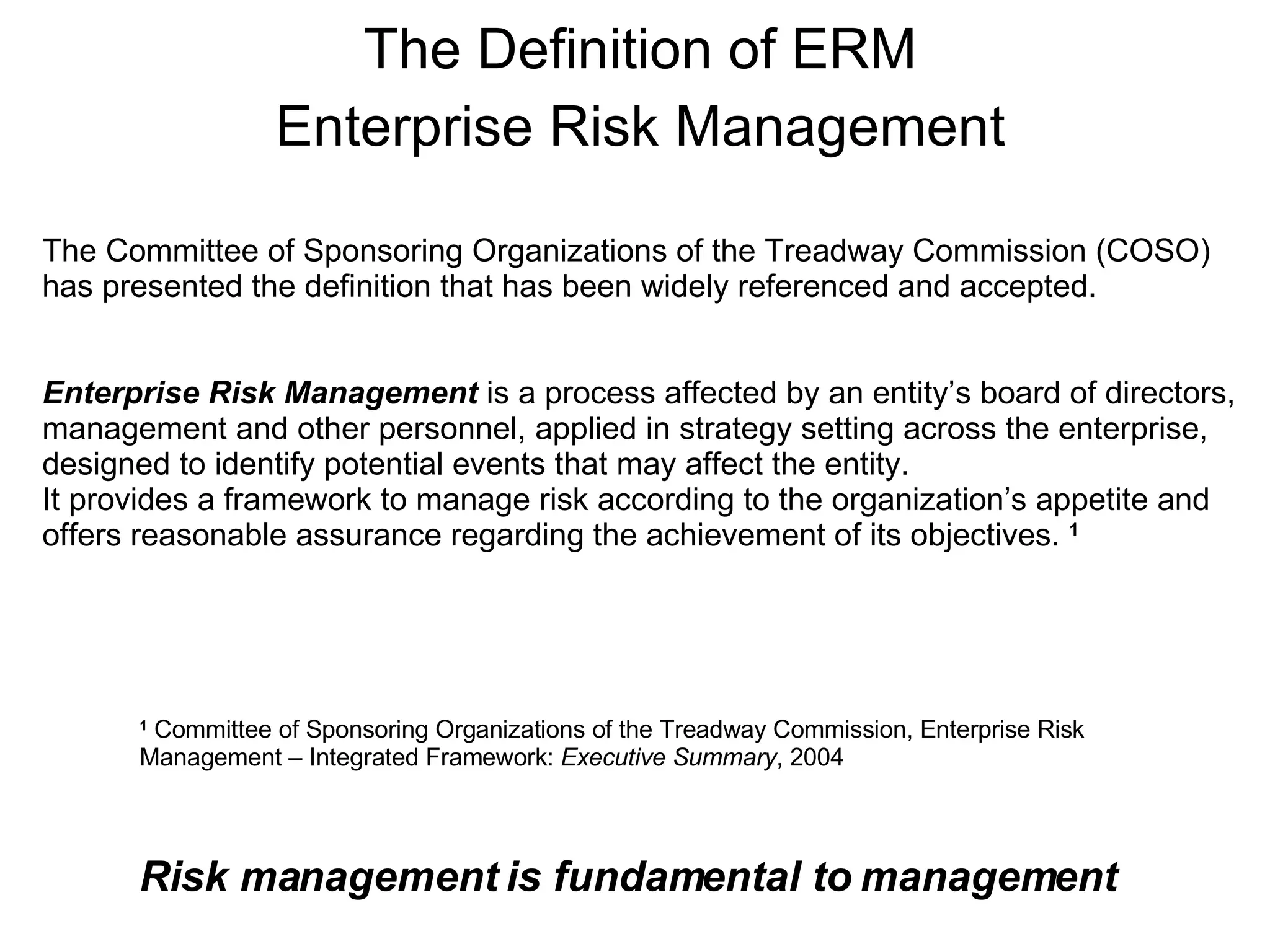 The Definition of ERM
Enterprise Risk Management

The Committee of Sponsoring Organizations of the Treadway Commission (COSO) has presented the definition that has been widely referenced and accepted.

Enterprise Risk Management is a process affected by an entity’s board of directors, management and other personnel, applied in strategy setting across the enterprise, designed to identify potential events that may affect the entity.
It provides a framework to manage risk according to the organization’s appetite and offers reasonable assurance regarding the achievement of its objectives. ¹

¹ Committee of Sponsoring Organizations of the Treadway Commission, Enterprise Risk Management – Integrated Framework: Executive Summary, 2004

Risk management is fundamental to management